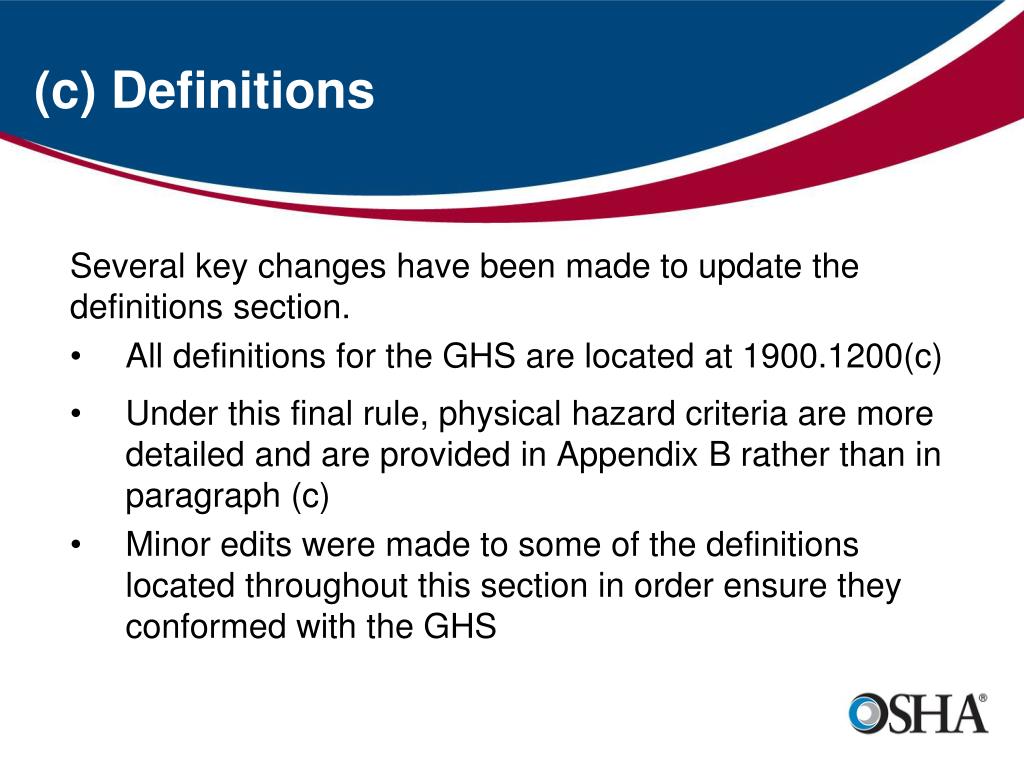 (c) Definitions

Several key changes have been made to update the definitions section.

• All definitions for the GHS are located at 1900.1200(c)
• Under this final rule, physical hazard criteria are more detailed and are provided in Appendix B rather than in paragraph (c)
• Minor edits were made to some of the definitions located throughout this section in order ensure they conformed with the GHS

OSHA®